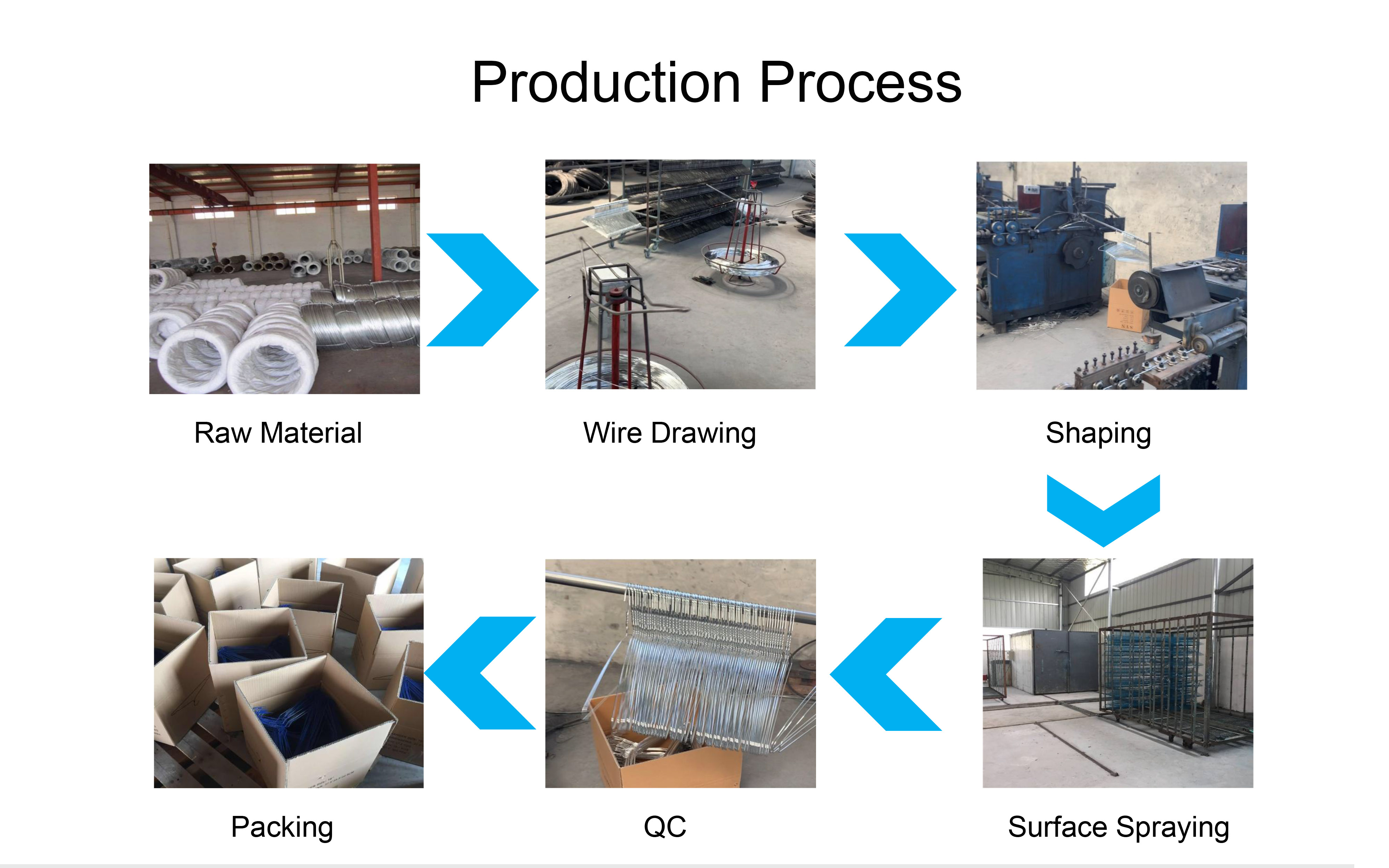 Production Process

Raw Material

Wire Drawing

Shaping

Surface Spraying

QC

Packing